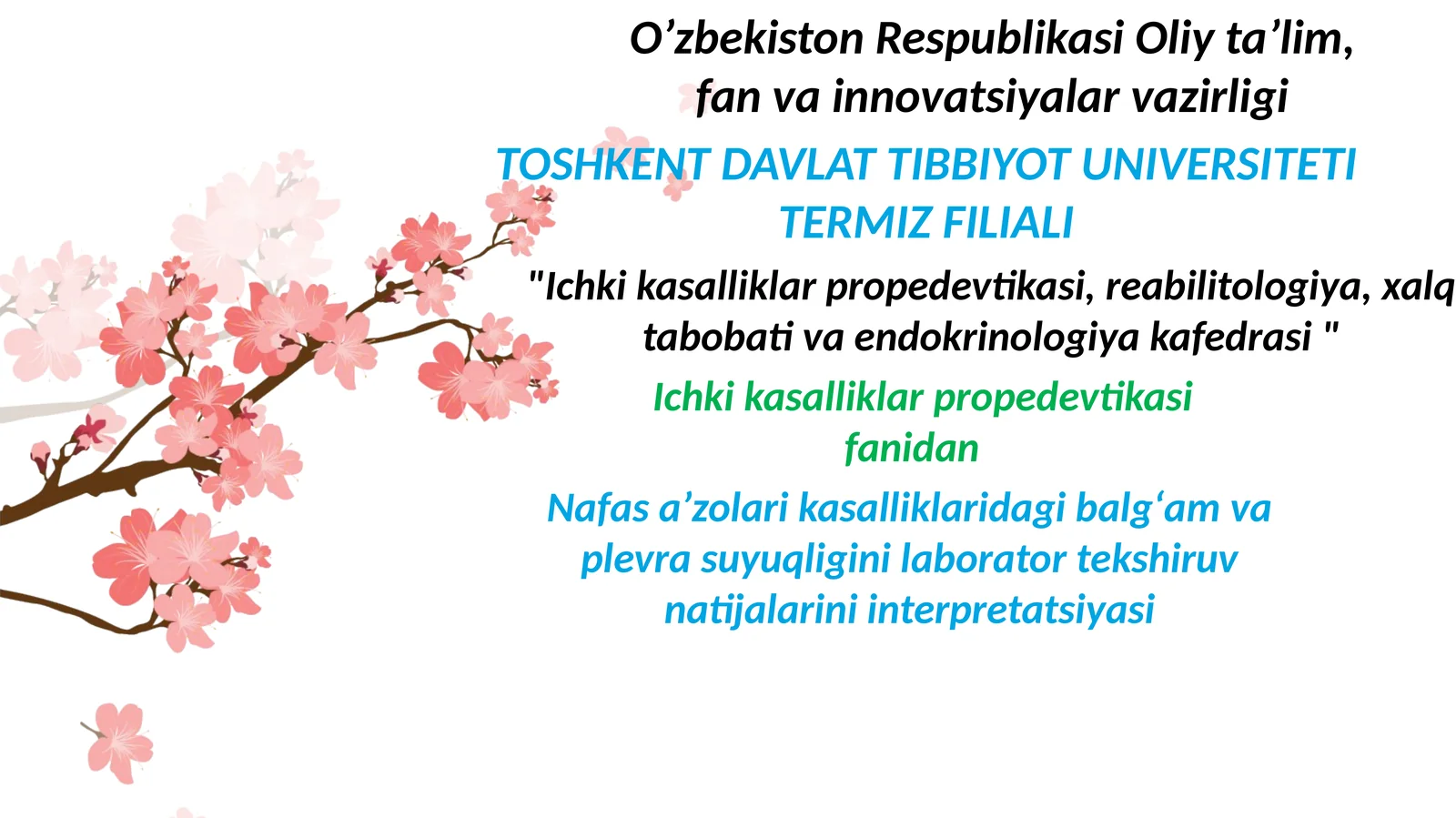 O’zbekiston Respublikasi Oliy ta’lim, fan va innovatsiyalar vazirligi

TOSHKENT DAVLAT TIBBIYOT UNIVERSITETI TERMIZ FILIALI

"Ichki kasalliklar propedevtikasi, reabilitologiya, xalq tabobati va endokrinologiya kafedrasi "

Ichki kasalliklar propedevtikasi fanidan

Nafas a’zolari kasalliklaridagi balg‘am va plevra suyuqligini laborator tekshiruv natijalarini interpretatsiyasi